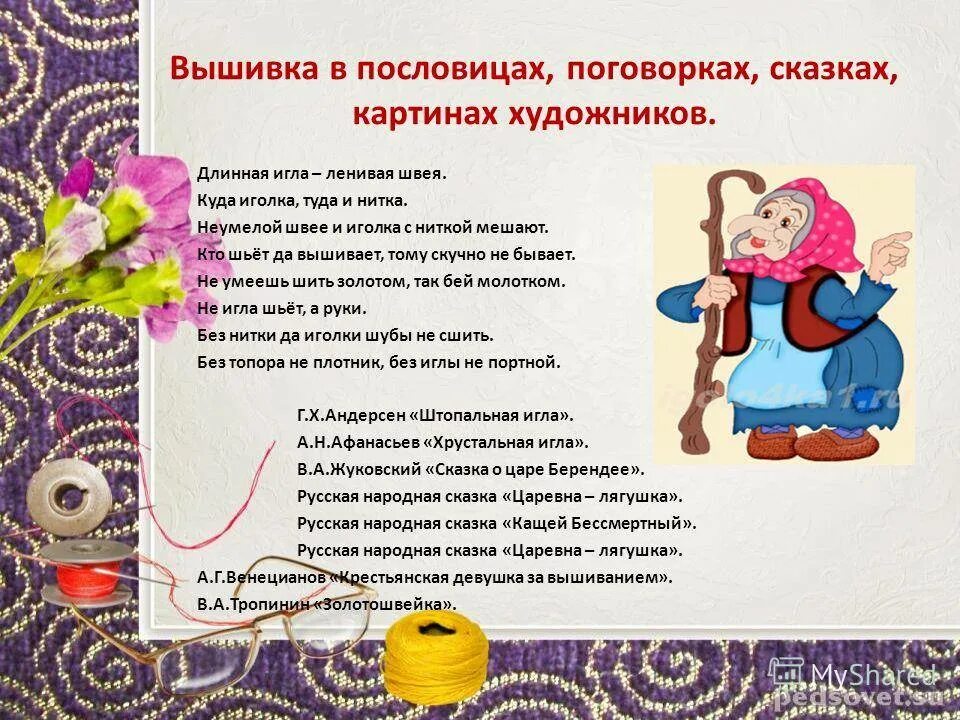 Вышивка в пословицах, поговорках, сказках, картинах художников.

Длинная игла – ленивая швея.
Куда иголка, туда и нитка.
Неумелой швее и иголка с ниткой мешают.
Кто шьёт да вышивает, тому скучно не бывает.
Не умеешь шить золотом, так бей молотком.
Не игла шьёт, а руки.
Без нитки да иголки шубы не сшить.
Без топора не плотник, без иглы не портной.

Г.Х.Андерсен «Штопальная игла».
А.Н.Афанасьев «Хрустальная игла».
В.А.Жуковский «Сказка о царе Берендее».
Русская народная сказка «Царевна – лягушка».
Русская народная сказка «Кащей Бессмертный».
Русская народная сказка «Царевна – лягушка».
А.Г.Венецианов «Крестьянская девушка за вышиванием».
В.А.Тропинин «Золотошвейка».

MyShared
pedsovet.su